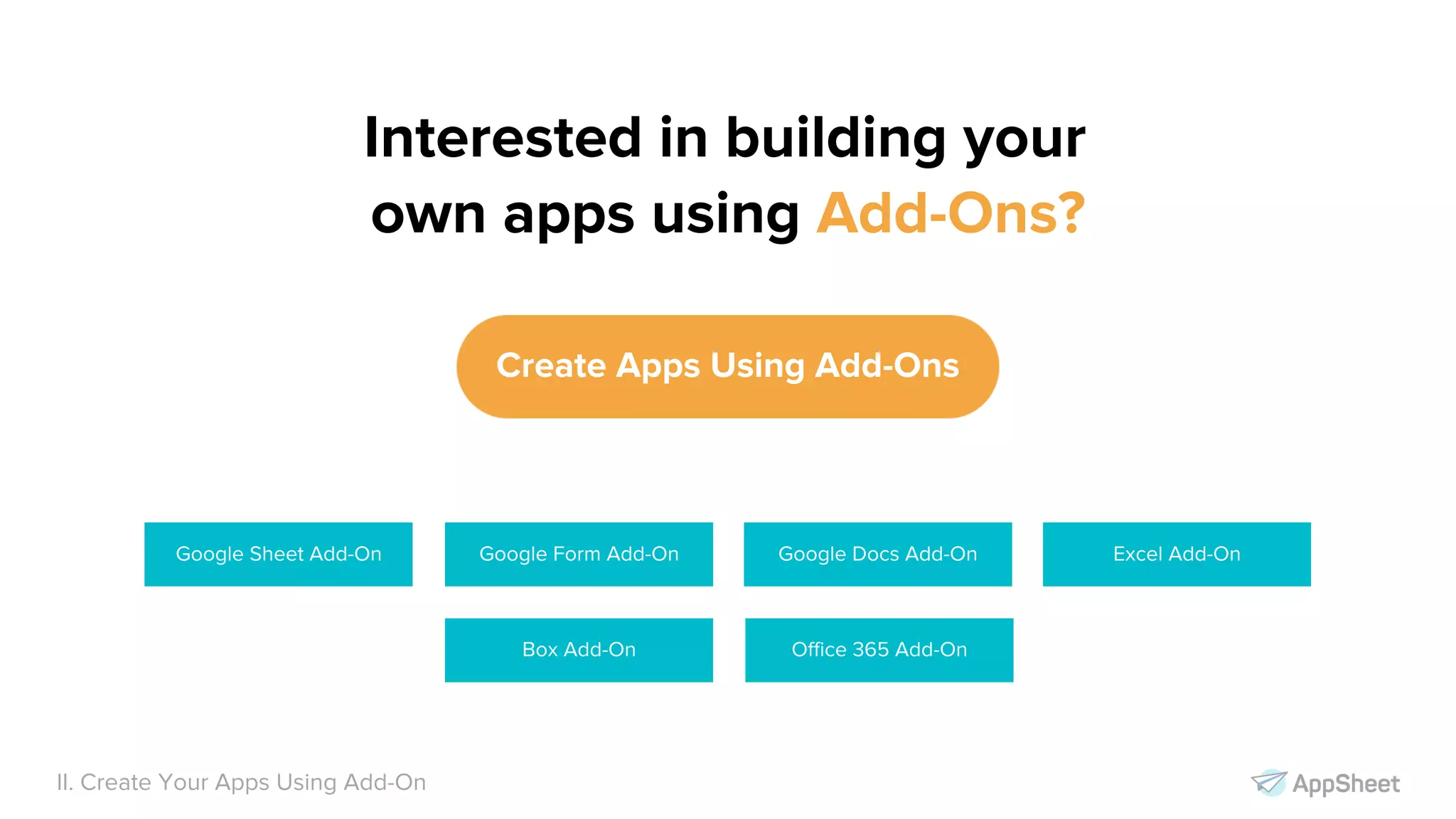 Interested in building your own apps using Add-Ons?

Create Apps Using Add-Ons

Google Sheet Add-On

Google Form Add-On

Google Docs Add-On

Excel Add-On

Box Add-On

Office 365 Add-On

II. Create Your Apps Using Add-On

AppSheet